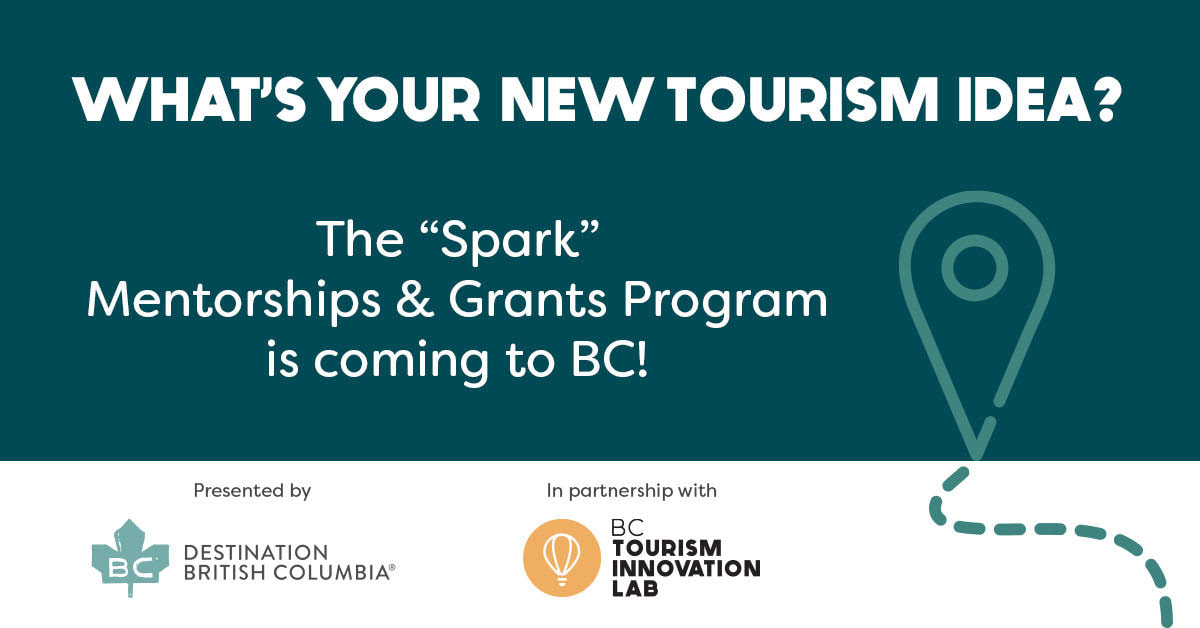 WHAT'S YOUR NEW TOURISM IDEA?

The "Spark" Mentorships & Grants Program is coming to BC!

Presented by

BC
DESTINATION BRITISH COLUMBIA®

In partnership with

BC TOURISM INNOVATION LAB